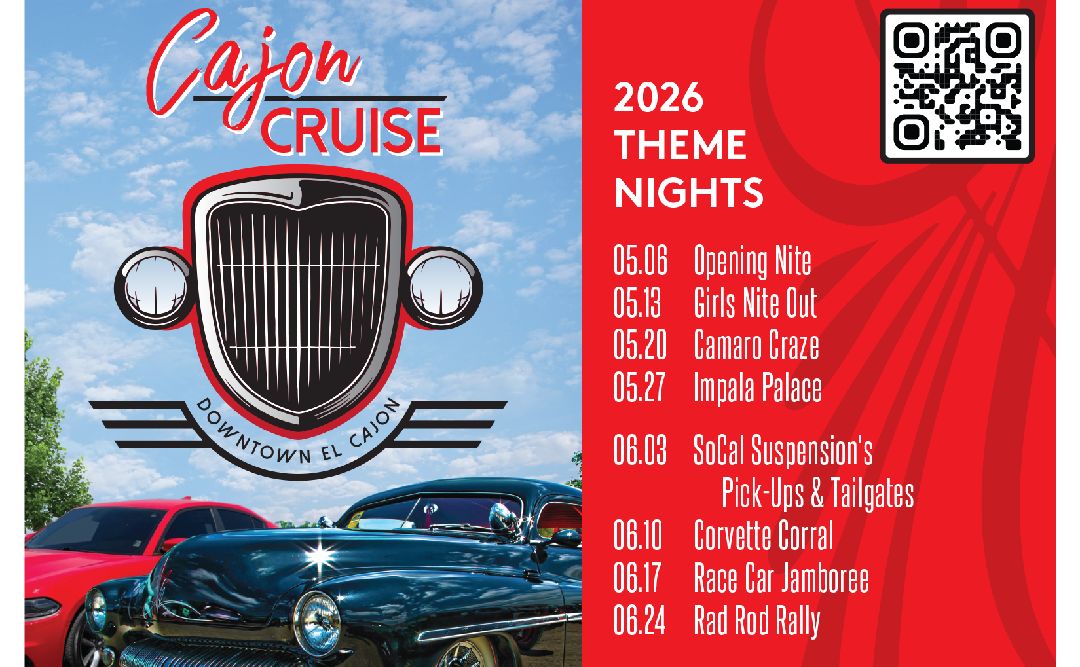 Cajon CRUISE

DOWNTOWN EL CAJON

2026 THEME NIGHTS

05.06 Opening Nite
05.13 Girls Nite Out
05.20 Camaro Craze
05.27 Impala Palace

06.03 SoCal Suspension's Pick-Ups & Tailgates
06.10 Corvette Corral
06.17 Race Car Jamboree
06.24 Rad Rod Rally